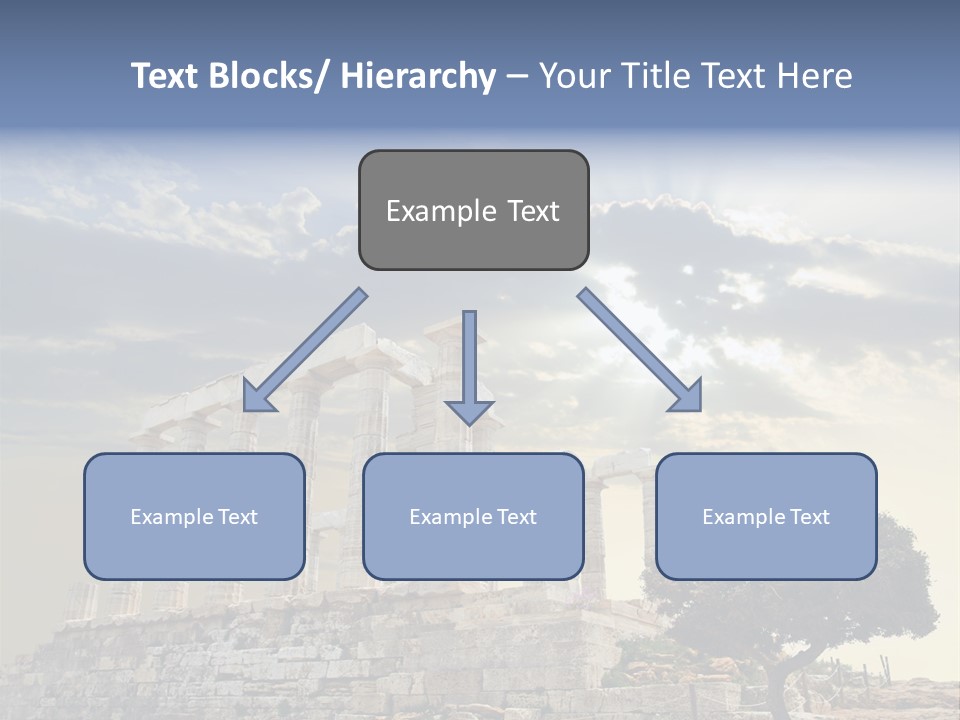 Text Blocks/ Hierarchy – Your Title Text Here

Example Text

Example Text

Example Text

Example Text